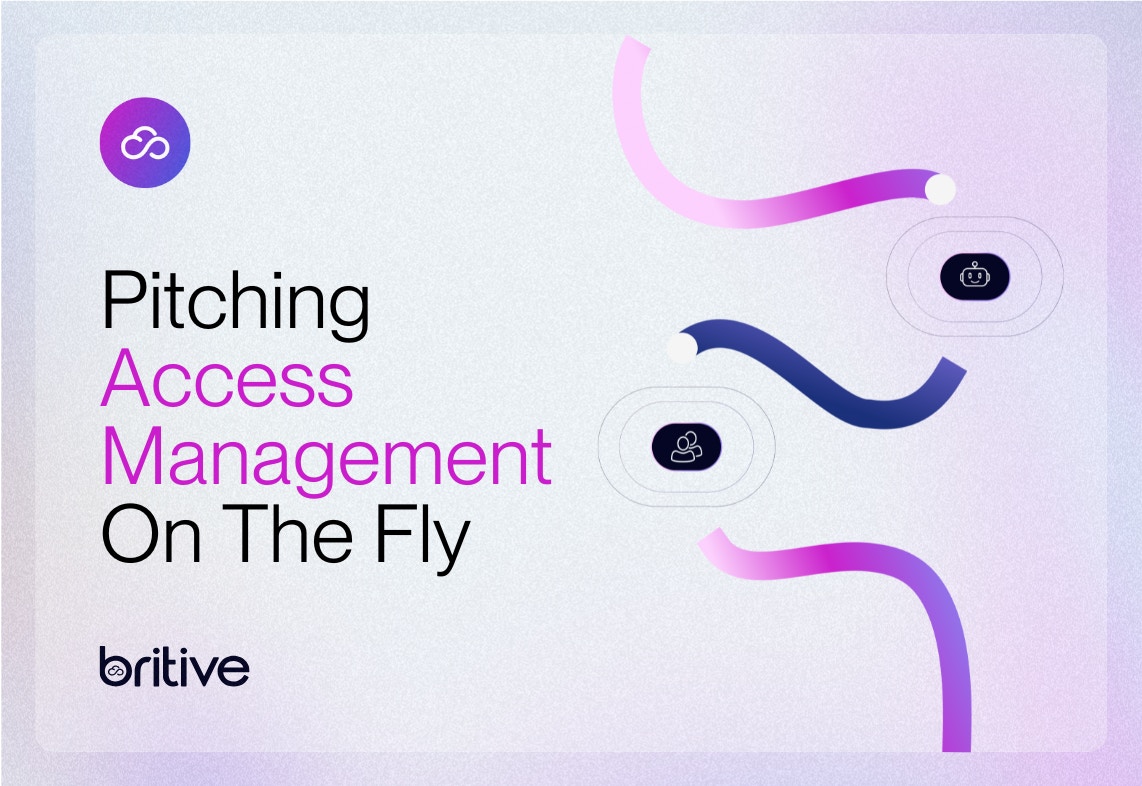 Pitching Access Management On The Fly

britive